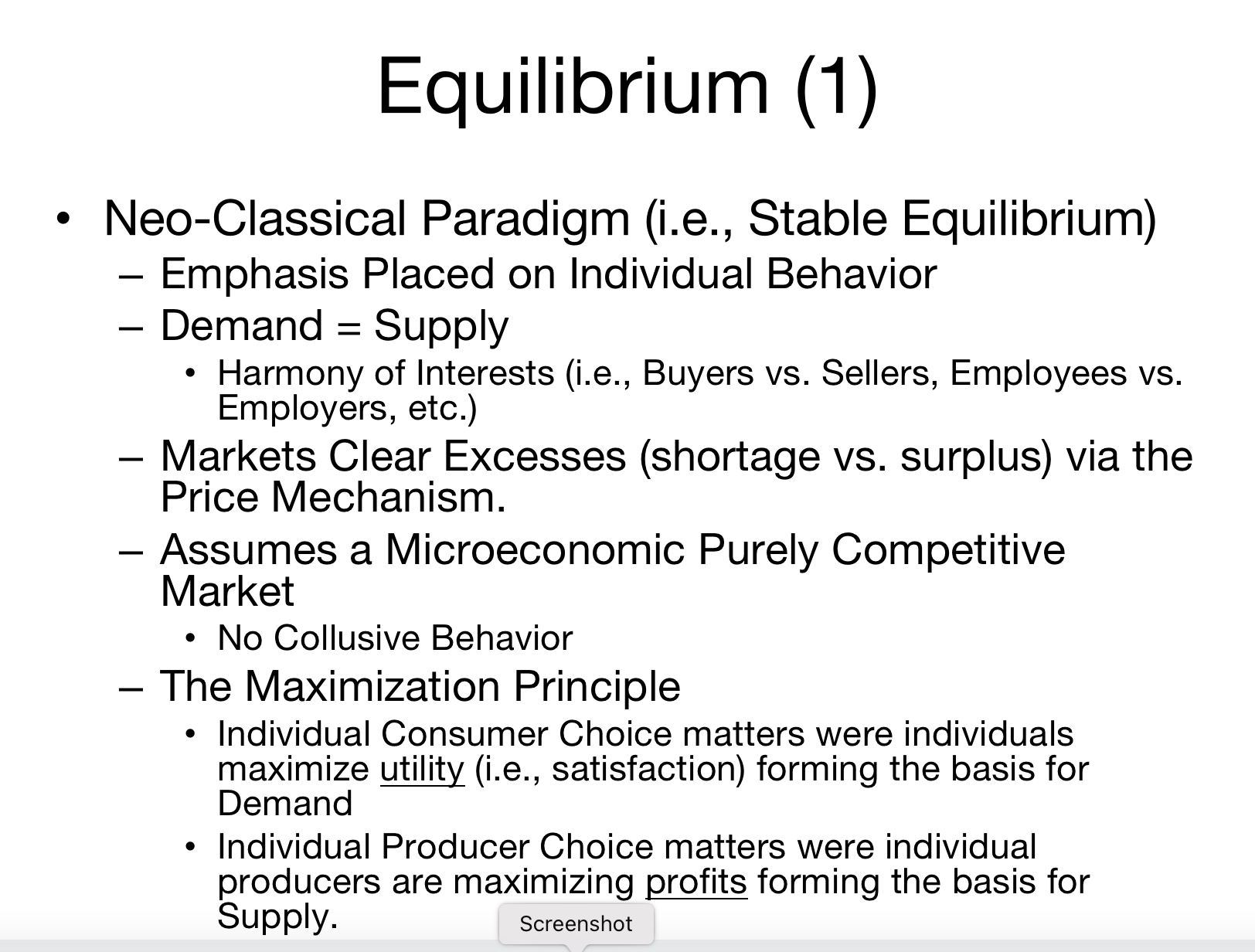 Equilibrium (1)

• Neo-Classical Paradigm (i.e., Stable Equilibrium)
– Emphasis Placed on Individual Behavior
– Demand = Supply
• Harmony of Interests (i.e., Buyers vs. Sellers, Employees vs. Employers, etc.)
– Markets Clear Excesses (shortage vs. surplus) via the Price Mechanism.
– Assumes a Microeconomic Purely Competitive Market
• No Collusive Behavior
– The Maximization Principle
• Individual Consumer Choice matters were individuals maximize utility (i.e., satisfaction) forming the basis for Demand
• Individual Producer Choice matters were individual producers are maximizing profits forming the basis for Supply.

Screenshot